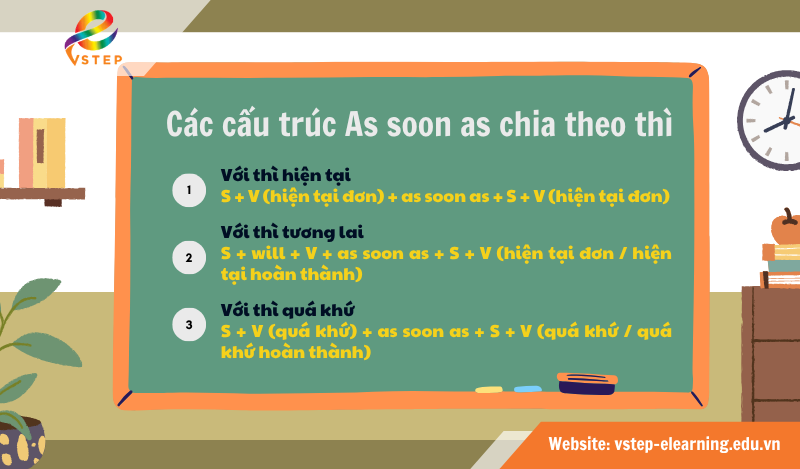 VSTEP

Các cấu trúc As soon as chia theo thì

1
Với thì hiện tại
S + V (hiện tại đơn) + as soon as + S + V (hiện tại đơn)

2
Với thì tương lai
S + will + V + as soon as + S + V (hiện tại đơn / hiện tại hoàn thành)

3
Với thì quá khứ
S + V (quá khứ) + as soon as + S + V (quá khứ / quá khứ hoàn thành)

Website: vstep-elearning.edu.vn